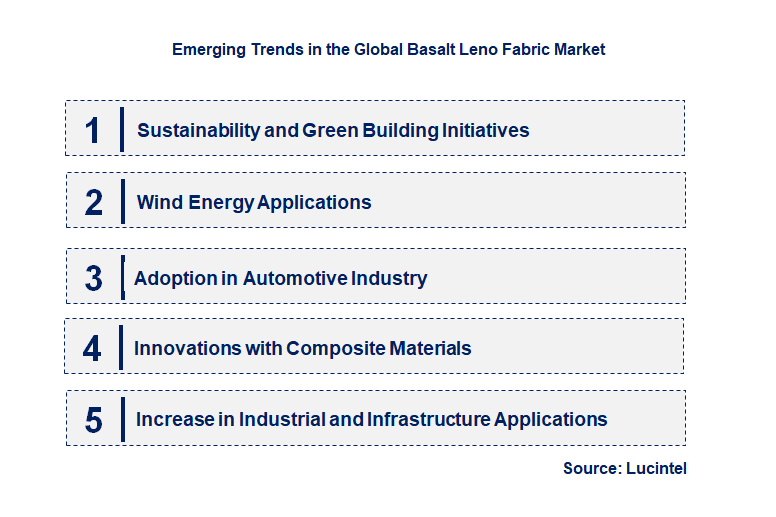 Emerging Trends in the Global Basalt Leno Fabric Market

1 Sustainability and Green Building Initiatives

2 Wind Energy Applications

3 Adoption in Automotive Industry

4 Innovations with Composite Materials

5 Increase in Industrial and Infrastructure Applications

Source: Lucintel